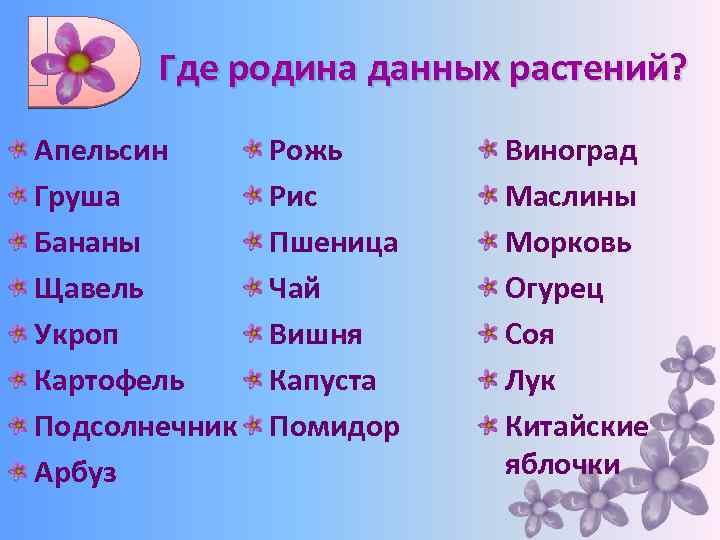 Где родина данных растений?

Апельсин
Груша
Бананы
Щавель
Укроп
Картофель
Подсолнечник
Арбуз

Рожь
Рис
Пшеница
Чай
Вишня
Капуста
Помидор

Виноград
Маслины
Морковь
Огурец
Соя
Лук
Китайские яблочки